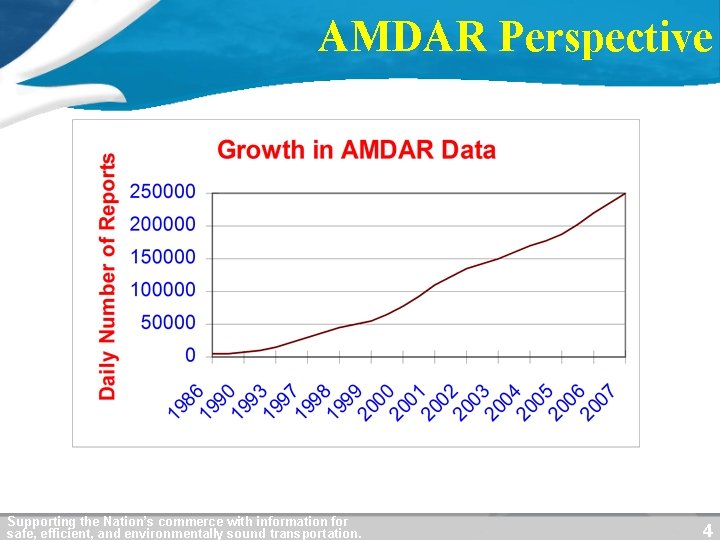 AMDAR Perspective

Growth in AMDAR Data

Daily Number of Reports

250000
200000
150000
100000
50000
0

1986 1990 1993 1997 1998 1999 2000 2001 2002 2003 2004 2005 2006 2007

Supporting the Nation's commerce with information for safe, efficient, and environmentally sound transportation.

4